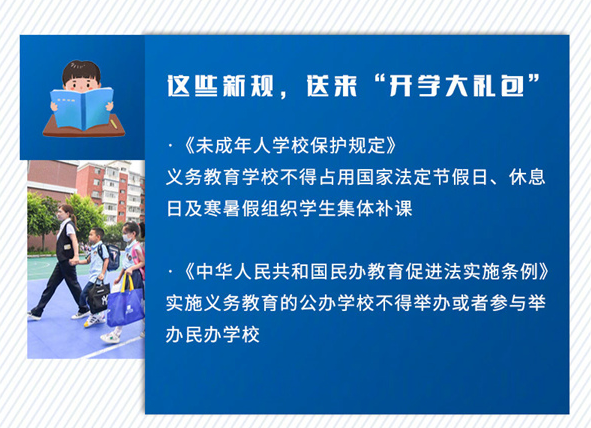 这些新规，送来“开学大礼包”

·《未成年人学校保护规定》
义务教育学校不得占用国家法定节假日、休息日及寒暑假组织学生集体补课

·《中华人民共和国民办教育促进法实施条例》
实施义务教育的公办学校不得举办或者参与举办民办学校